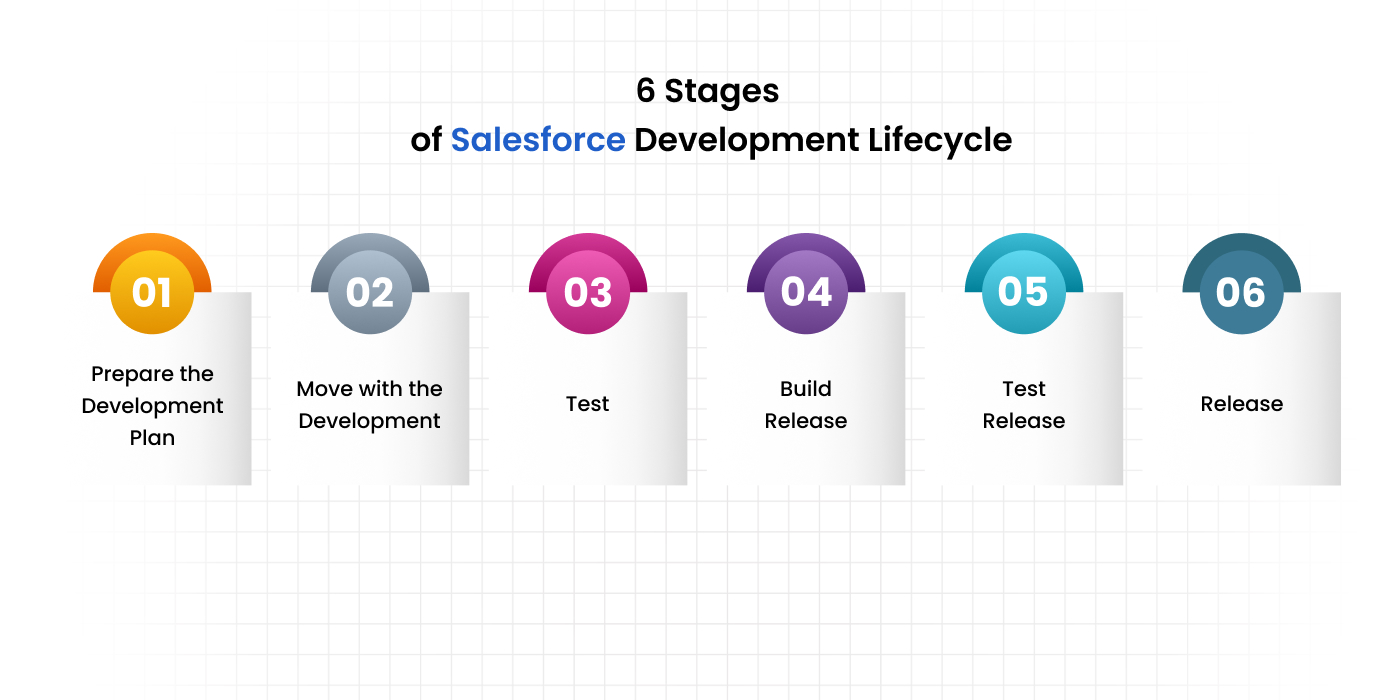 6 Stages
of Salesforce Development Lifecycle

01
Prepare the Development Plan

02
Move with the Development

03
Test

04
Build Release

05
Test Release

06
Release